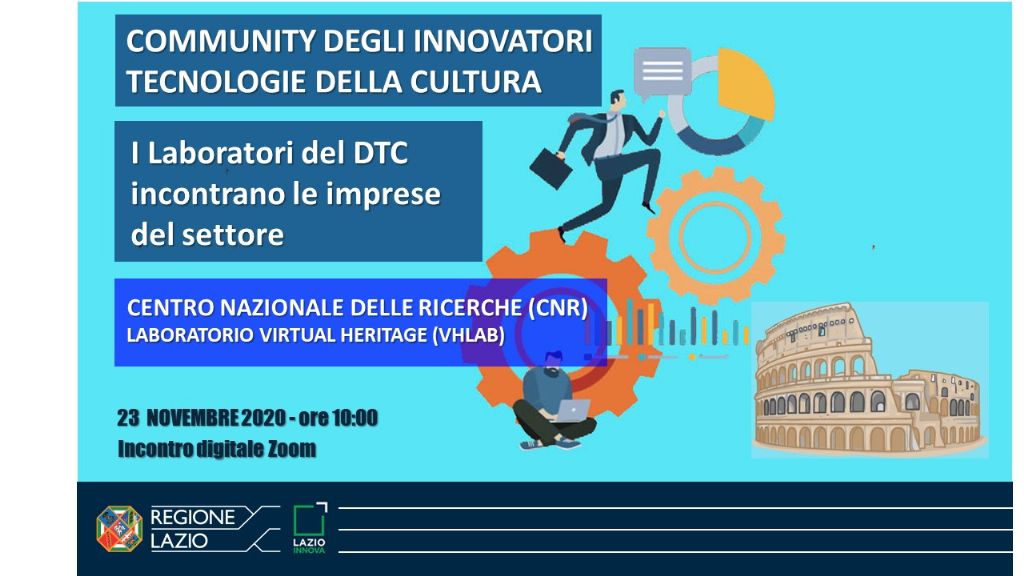 COMMUNITY DEGLI INNOVATORI
TECNOLOGIE DELLA CULTURA

I Laboratori del DTC incontrano le imprese del settore

CENTRO NAZIONALE DELLE RICERCHE (CNR)
LABORATORIO VIRTUAL HERITAGE (VHLAB)

23 NOVEMBRE 2020 - ore 10:00
Incontro digitale Zoom

REGIONE LAZIO

LAZIO INNOVA